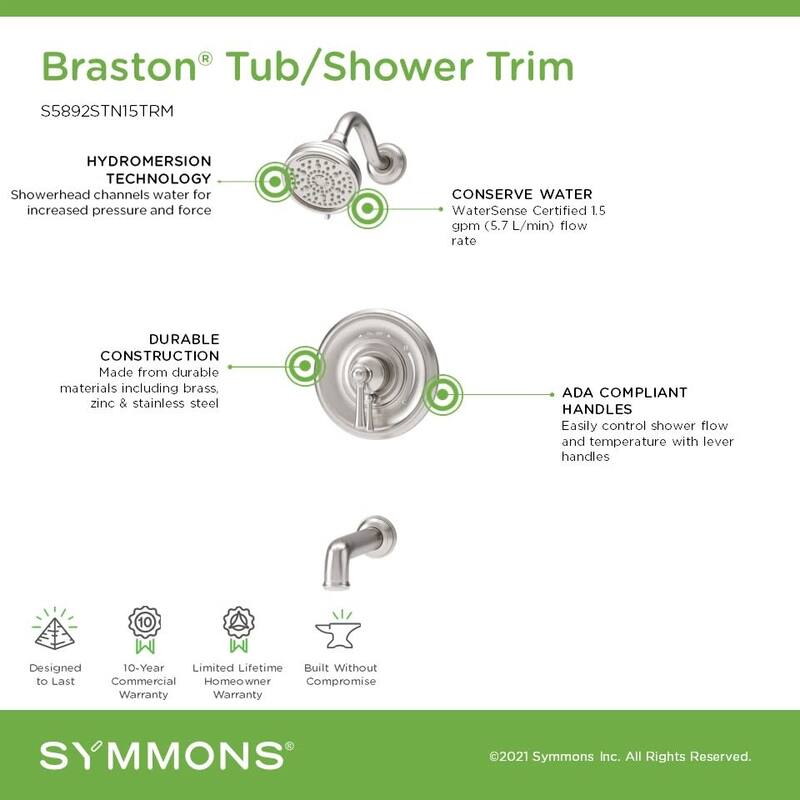 Braston® Tub/Shower Trim

S5892STN15TRM

HYDROMERSION TECHNOLOGY
Showerhead channels water for increased pressure and force

CONSERVE WATER
WaterSense Certified 1.5 gpm (5.7 L/min) flow rate

DURABLE CONSTRUCTION
Made from durable materials including brass, zinc & stainless steel

ADA COMPLIANT HANDLES
Easily control shower flow and temperature with lever handles

10

Designed to Last

10-Year Commercial Warranty

Limited Lifetime Homeowner Warranty

Built Without Compromise

SYMMONS®

©2021 Symmons Inc. All Rights Reserved.